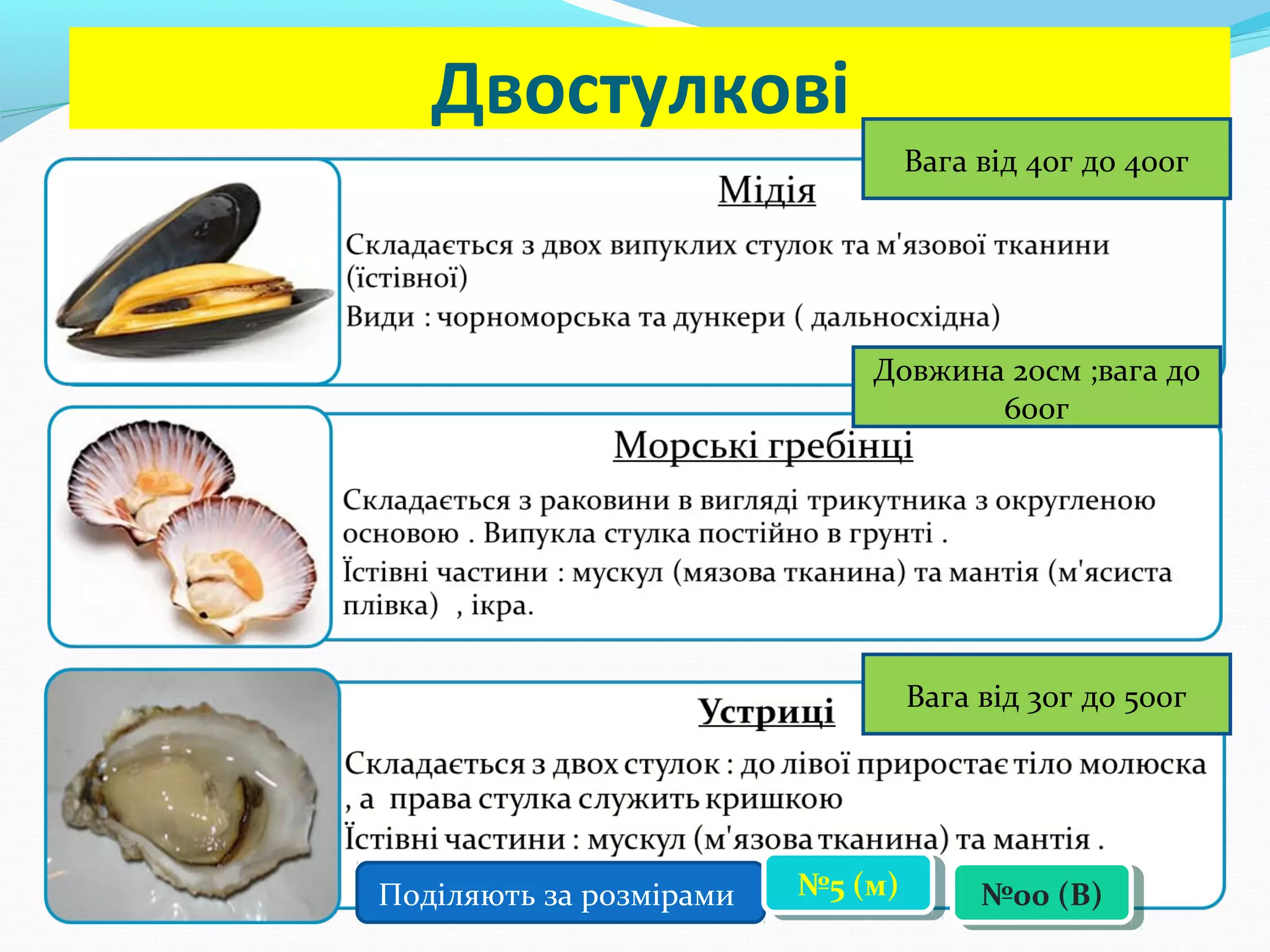 Двостулкові

Вага від 40г до 400г

Мідія

Складається з двох випуклих стулок та м'язової тканини (їстівної)

Види : чорноморська та дункери ( дальносхідна)

Довжина 20см ;вага до 600г

Морські гребінці

Складається з раковини в вигляді трикутника з округленою основою . Випукла стулка постійно в грунті .

Їстівні частини : мускул (мязова тканина) та мантія (м'ясиста плівка) , ікра.

Вага від 30г до 500г

Устриці

Складається з двох стулок : до лівої приростає тіло молюска , а права стулка служить кришкою

Їстівні частини : мускул (м'язова тканина) та мантія .

Поділяють за розмірами

№5 (м)

№00 (В)